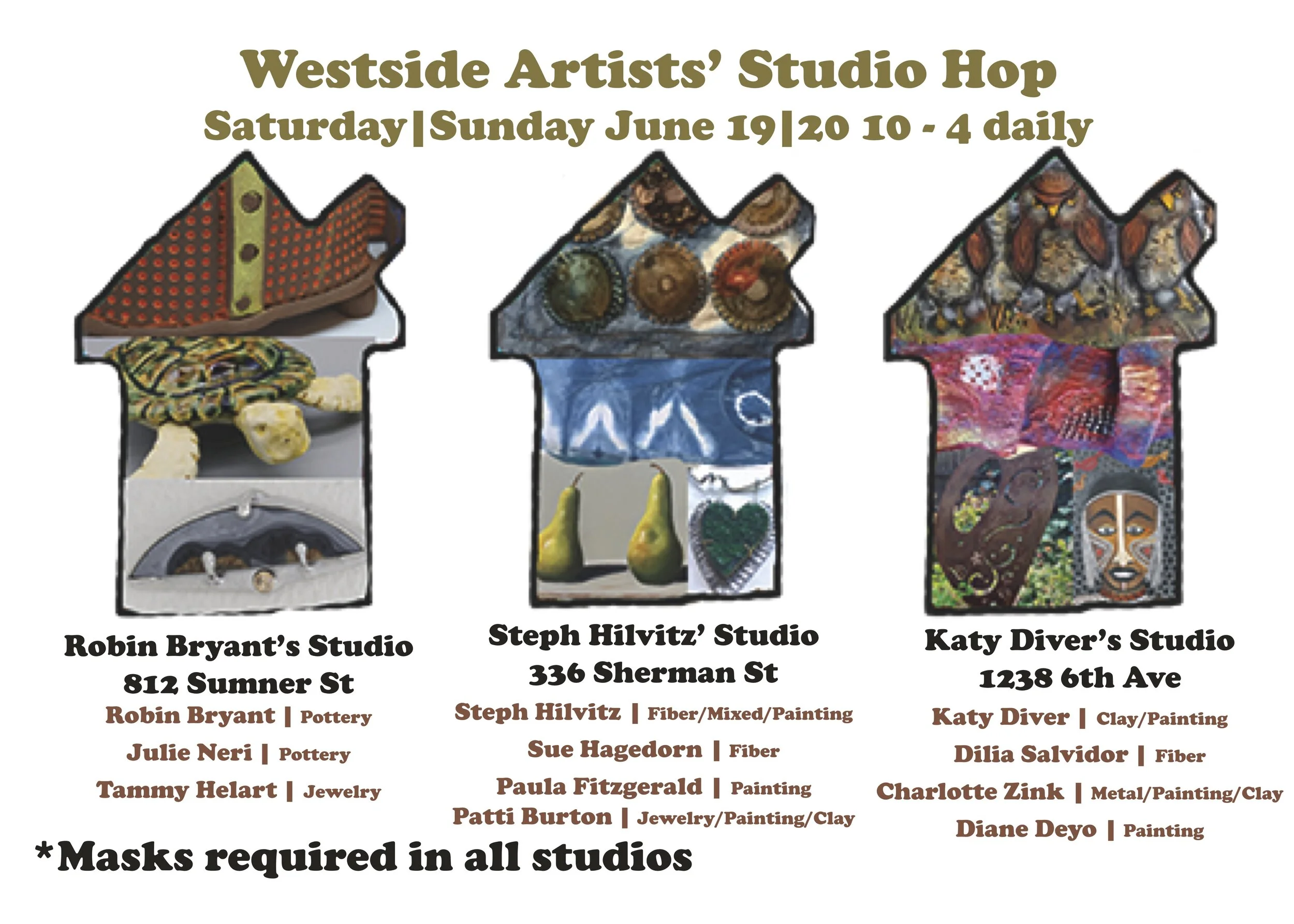 Westside Artists' Studio Hop
Saturday|Sunday June 19|20 10 - 4 daily

Robin Bryant's Studio
812 Sumner St
Robin Bryant | Pottery
Julie Neri | Pottery
Tammy Helart | Jewelry

Steph Hilvitz' Studio
336 Sherman St
Steph Hilvitz | Fiber/Mixed/Painting
Sue Hagedorn | Fiber
Paula Fitzgerald | Painting
Patti Burton | Jewelry/Painting/Clay

Katy Diver's Studio
1238 6th Ave
Katy Diver | Clay/Painting
Dilia Salvidor | Fiber
Charlotte Zink | Metal/Painting/Clay
Diane Deyo | Painting

*Masks required in all studios